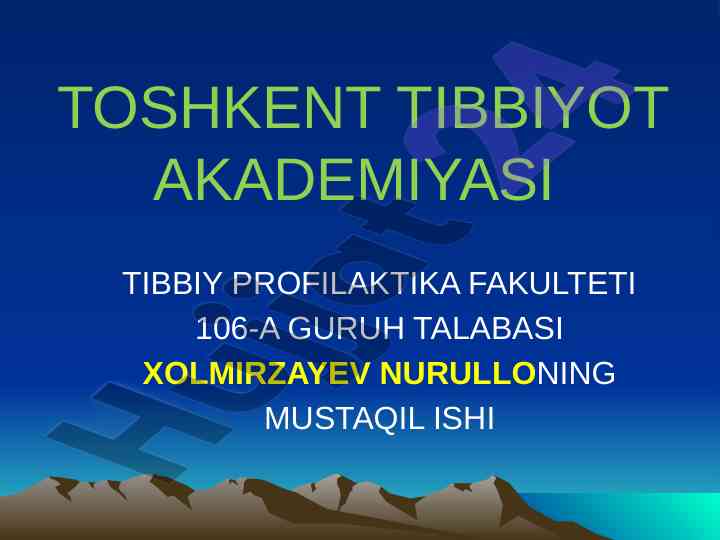 TOSHKENT TIBBIYOT AKADEMIYASI

TIBBIY PROFILAKTIKA FAKULTETI
106-A GURUH TALABASI
XOLMIRZAYEV NURULLONING
MUSTAQIL ISHI

Hujjat24